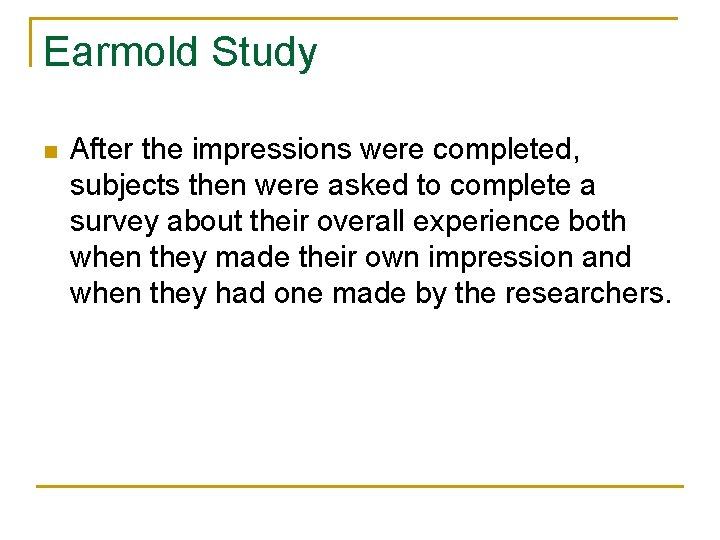 Earmold Study

After the impressions were completed, subjects then were asked to complete a survey about their overall experience both when they made their own impression and when they had one made by the researchers.